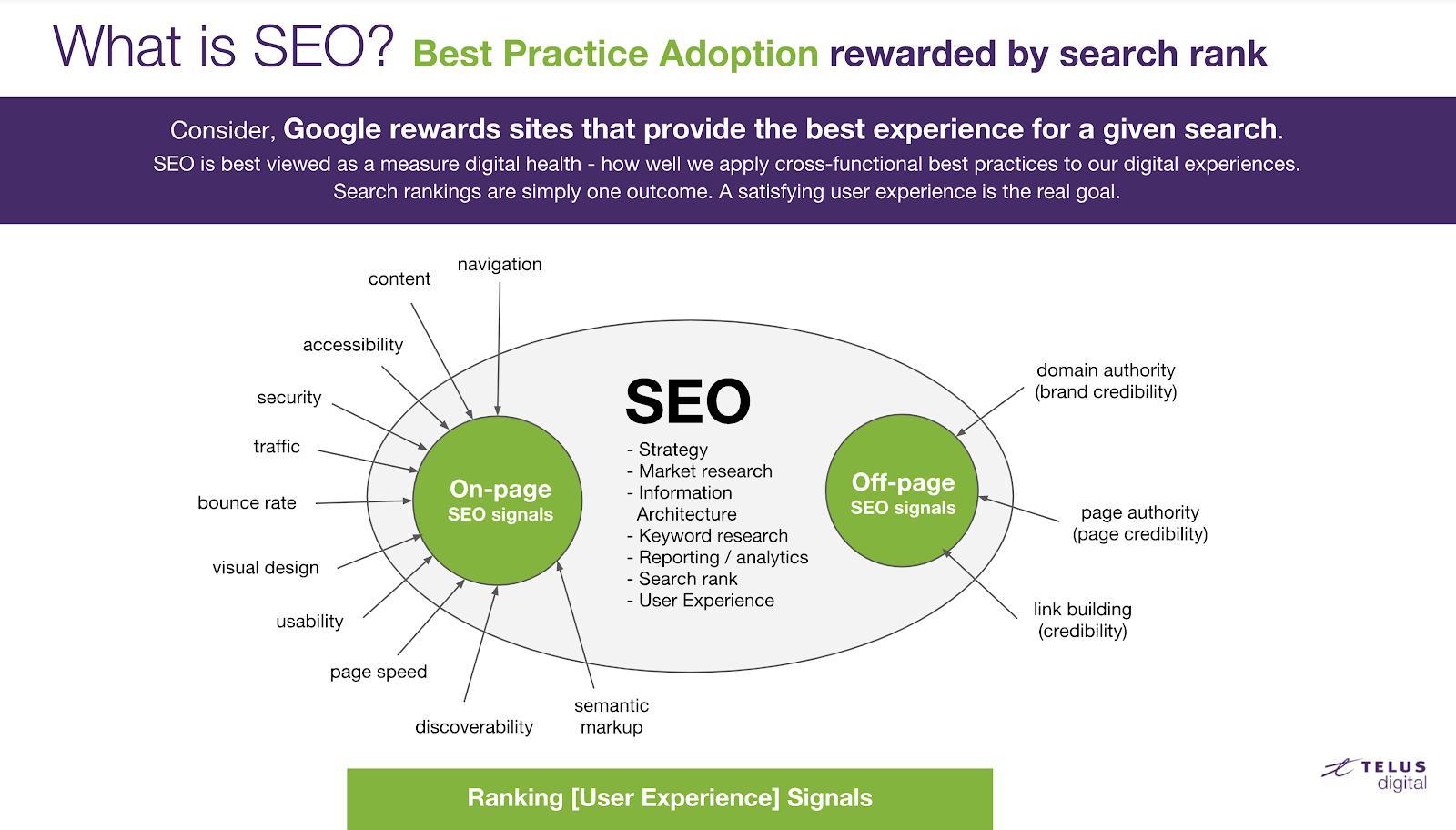 What is SEO? Best Practice Adoption rewarded by search rank

Consider, Google rewards sites that provide the best experience for a given search.
SEO is best viewed as a measure digital health - how well we apply cross-functional best practices to our digital experiences.
Search rankings are simply one outcome. A satisfying user experience is the real goal.

navigation

content

accessibility

security

traffic

bounce rate

visual design

usability

page speed

discoverability

semantic markup

On-page SEO signals

SEO

- Strategy
- Market research
- Information Architecture
- Keyword research
- Reporting / analytics
- Search rank
- User Experience

Off-page SEO signals

domain authority (brand credibility)

page authority (page credibility)

link building (credibility)

Ranking [User Experience] Signals

TELUS digital